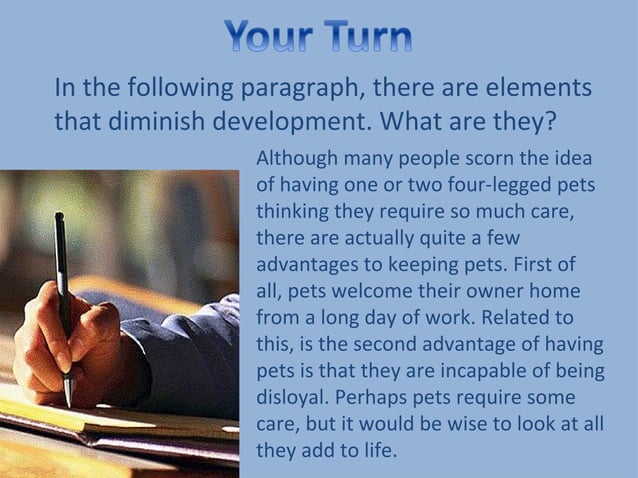 Your Turn

In the following paragraph, there are elements that diminish development. What are they?

Although many people scorn the idea of having one or two four-legged pets thinking they require so much care, there are actually quite a few advantages to keeping pets. First of all, pets welcome their owner home from a long day of work. Related to this, is the second advantage of having pets is that they are incapable of being disloyal. Perhaps pets require some care, but it would be wise to look at all they add to life.